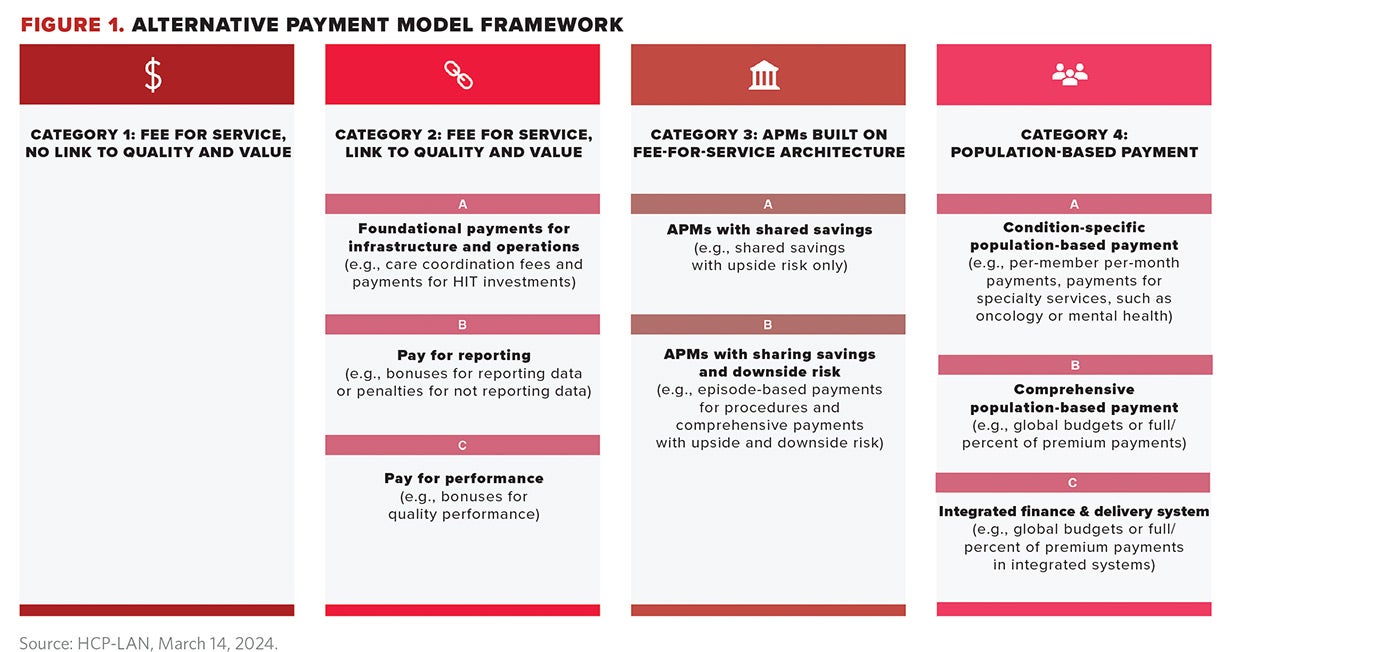 FIGURE 1. ALTERNATIVE PAYMENT MODEL FRAMEWORK

$

CATEGORY 1: FEE FOR SERVICE, NO LINK TO QUALITY AND VALUE

CATEGORY 2: FEE FOR SERVICE, LINK TO QUALITY AND VALUE

A

Foundational payments for infrastructure and operations (e.g., care coordination fees and payments for HIT investments)

B

Pay for reporting (e.g., bonuses for reporting data or penalties for not reporting data)

C

Pay for performance (e.g., bonuses for quality performance)

CATEGORY 3: APMs BUILT ON FEE-FOR-SERVICE ARCHITECTURE

A

APMs with shared savings (e.g., shared savings with upside risk only)

B

APMs with sharing savings and downside risk (e.g., episode-based payments for procedures and comprehensive payments with upside and downside risk)

CATEGORY 4: POPULATION-BASED PAYMENT

A

Condition-specific population-based payment (e.g., per-member per-month payments, payments for specialty services, such as oncology or mental health)

B

Comprehensive population-based payment (e.g., global budgets or full/ percent of premium payments)

C

Integrated finance & delivery system (e.g., global budgets or full/ percent of premium payments in integrated systems)

Source: HCP-LAN, March 14, 2024.